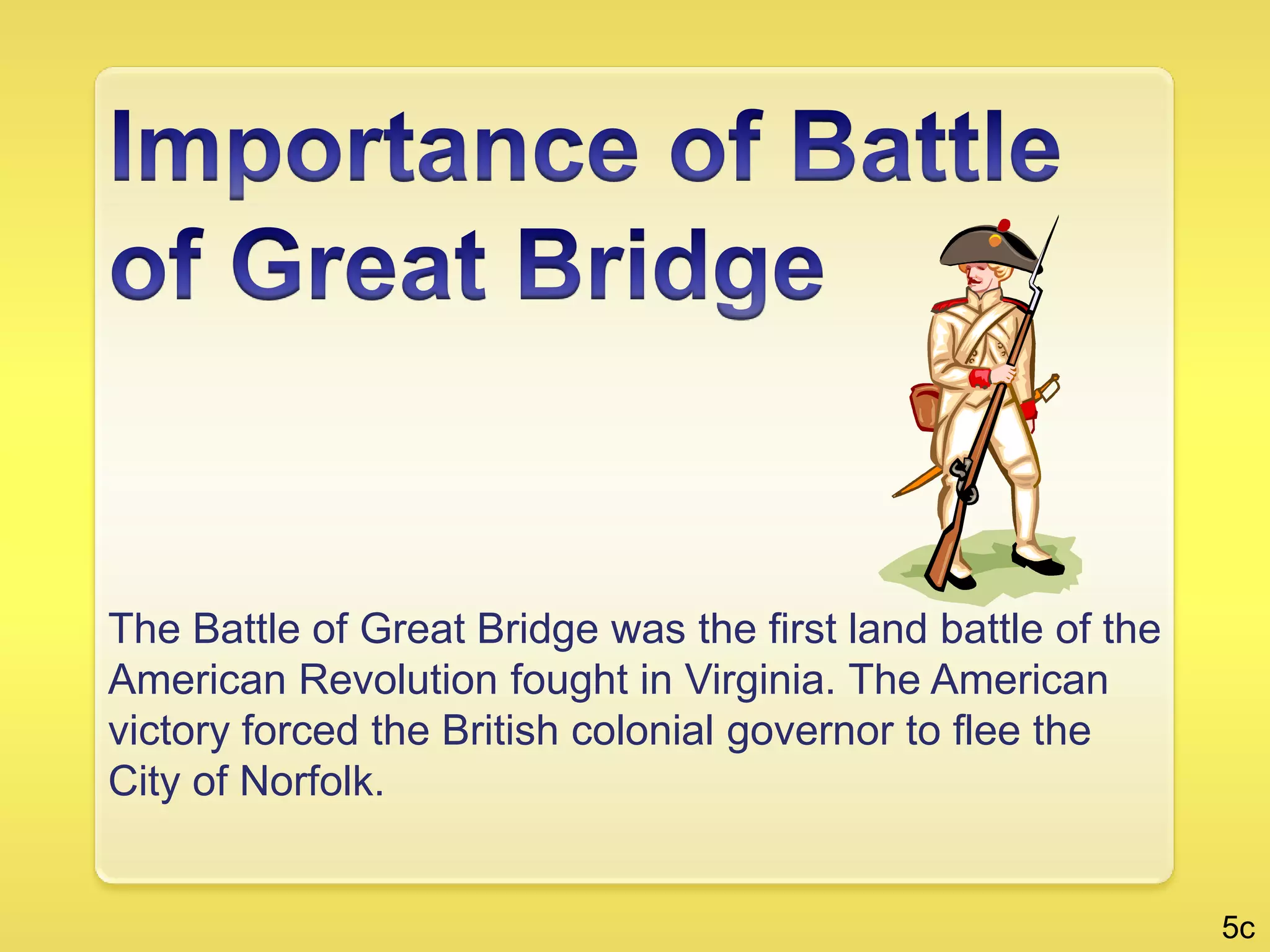 Importance of Battle of Great Bridge

The Battle of Great Bridge was the first land battle of the American Revolution fought in Virginia. The American victory forced the British colonial governor to flee the City of Norfolk.

5c